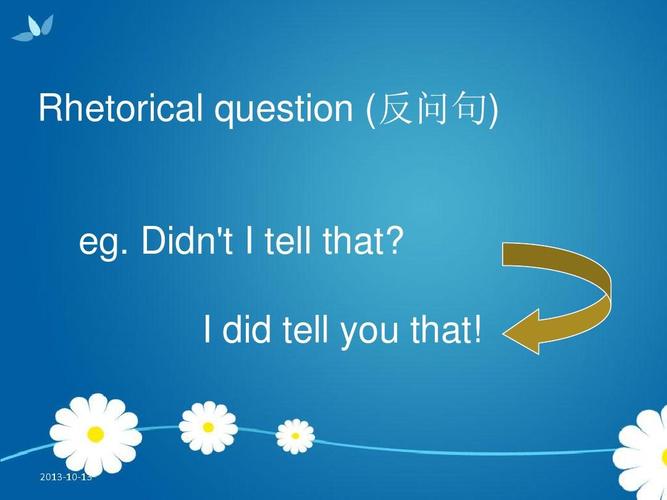 Rhetorical question (反问句)

eg. Didn't I tell that?

I did tell you that!

2013-10-13